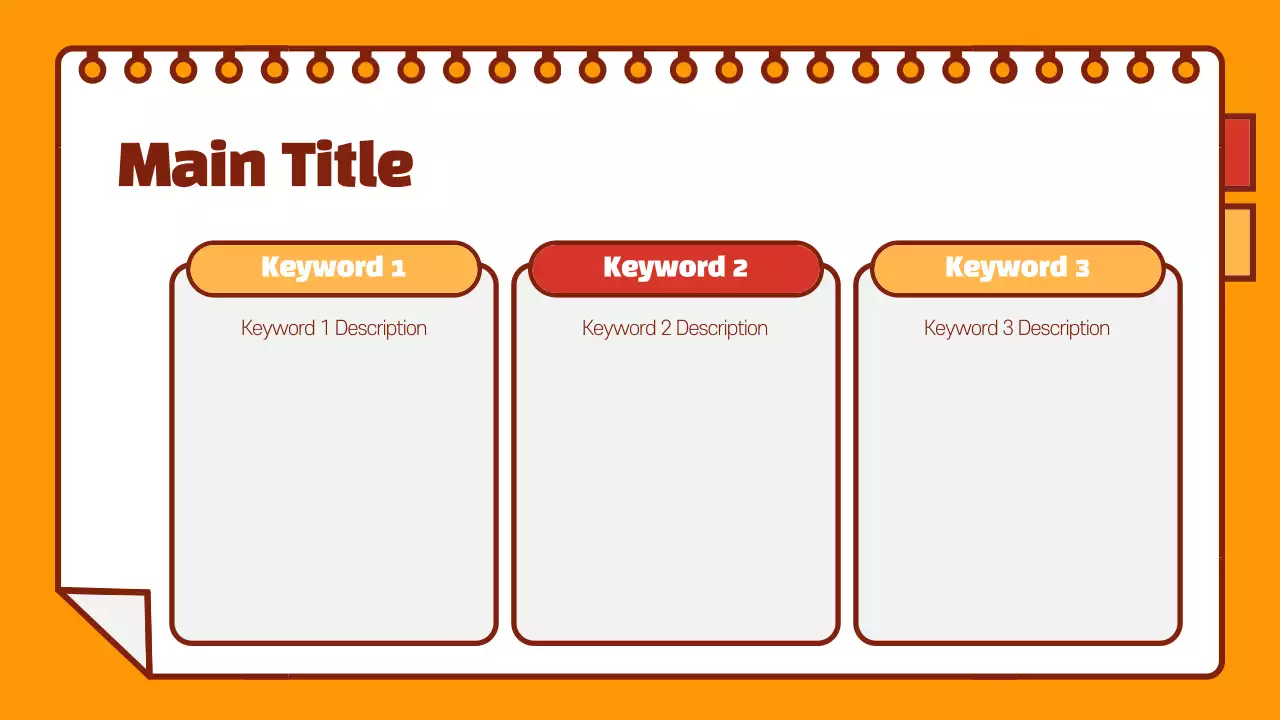 Main Title

Keyword 1

Keyword 1 Description

Keyword 2

Keyword 2 Description

Keyword 3

Keyword 3 Description